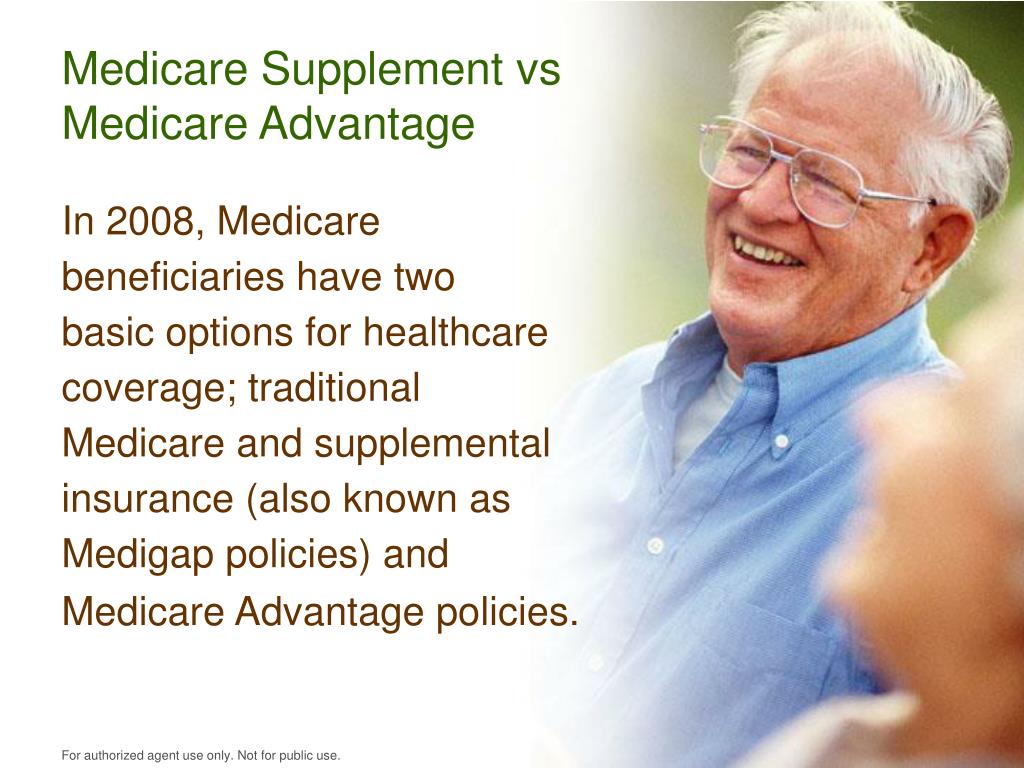 Medicare Supplement vs Medicare Advantage

In 2008, Medicare beneficiaries have two basic options for healthcare coverage; traditional Medicare and supplemental insurance (also known as Medigap policies) and Medicare Advantage policies.

For authorized agent use only. Not for public use.